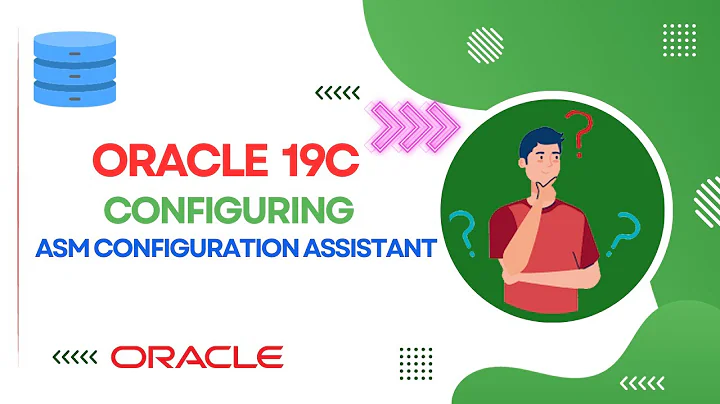 ORACLE 19C
CONFIGURING
ASM CONFIGURATION ASSISTANT

ORACLE